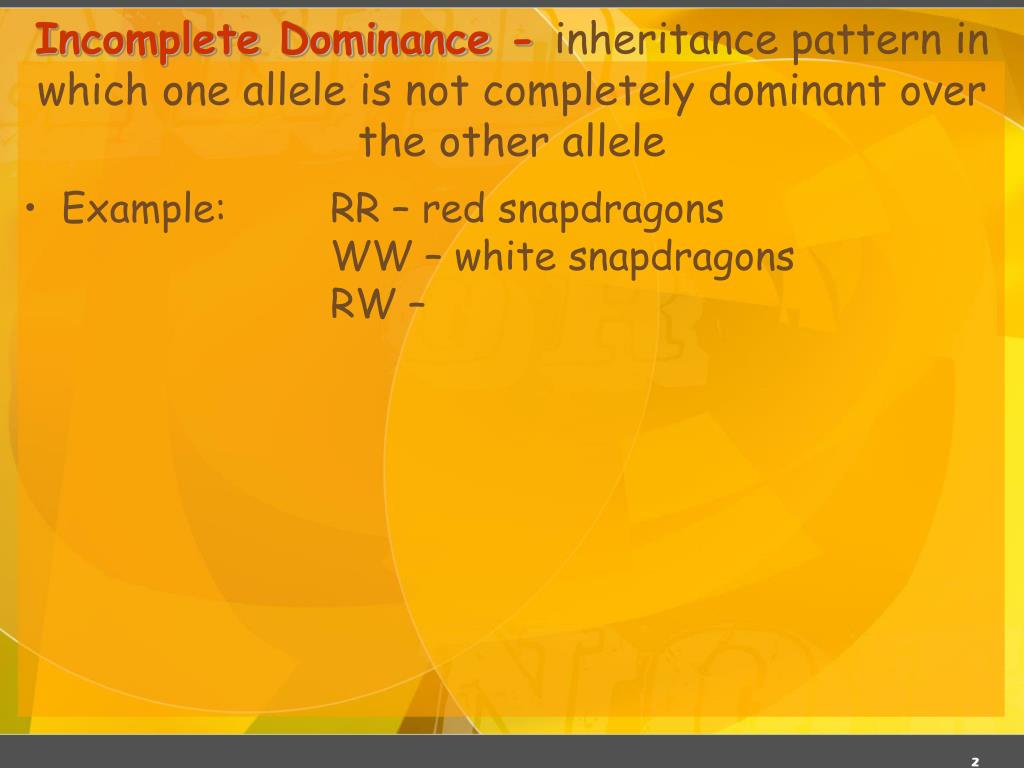 Incomplete Dominance - inheritance pattern in which one allele is not completely dominant over the other allele

• Example: RR – red snapdragons
WW – white snapdragons
RW –

2